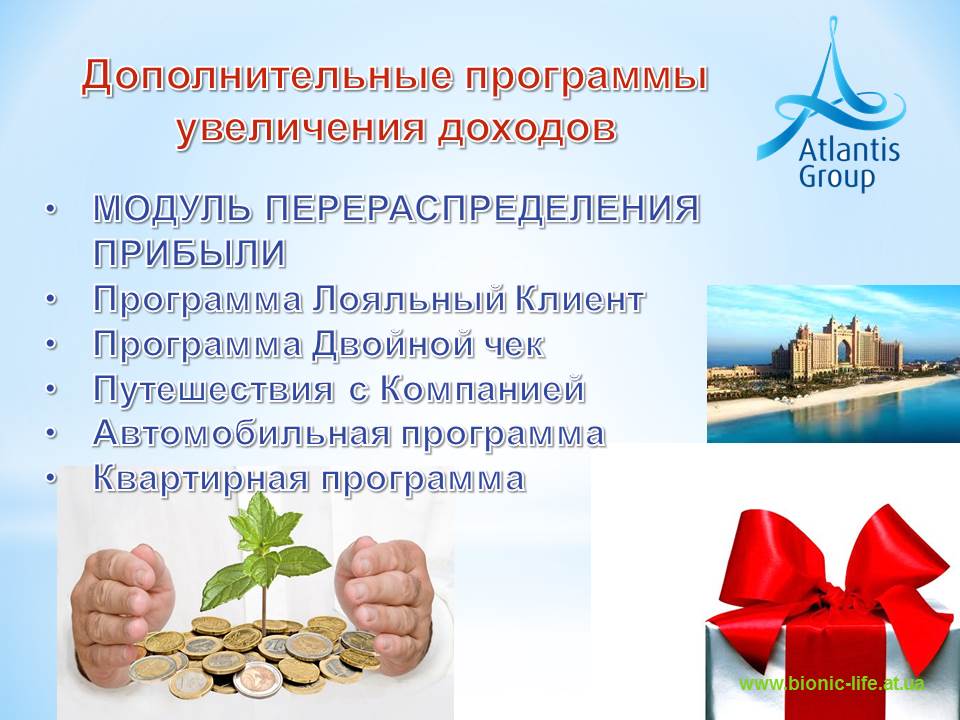 Дополнительные программы увеличения доходов

Atlantis Group

• МОДУЛЬ ПЕРЕРАСПРЕДЕЛЕНИЯ ПРИБЫЛИ
• Программа Лояльный Клиент
• Программа Двойной чек
• Путешествия с Компанией
• Автомобильная программа
• Квартирная программа

www.bionic-life.at.ua